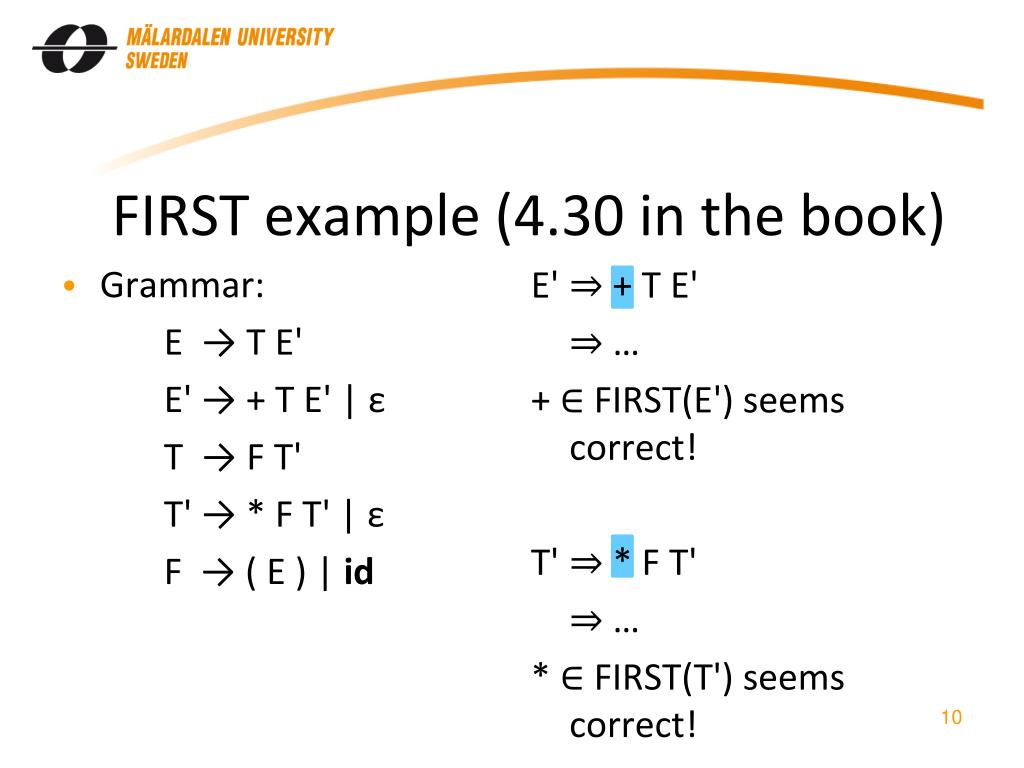 MÄLARDALEN UNIVERSITY
SWEDEN

FIRST example (4.30 in the book)

• Grammar:

E → T E'

E' → + T E' | ε

T → F T'

T' → * F T' | ε

F → ( E ) | **id**

E' ⇒ + T E'

⇒ …

+ ∈ FIRST(E') seems correct!

T' ⇒ * F T'

⇒ …

* ∈ FIRST(T') seems correct!

10